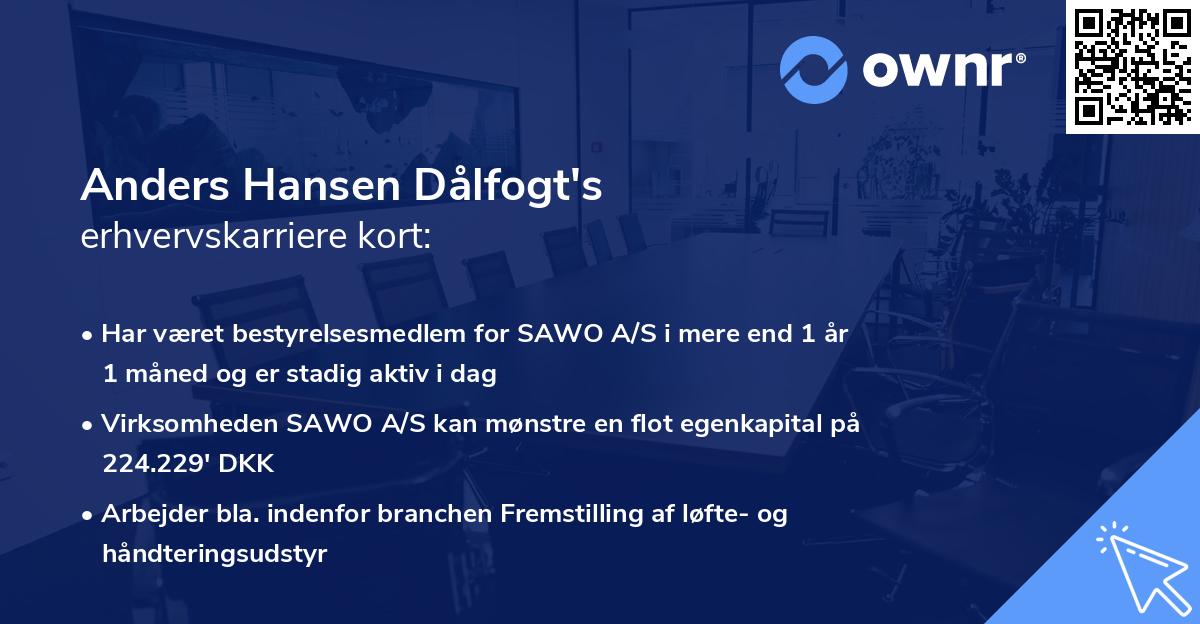 ownr®

Anders Hansen Dålfogt's
erhvervskarriere kort:

• Har været bestyrelsesmedlem for SAWO A/S i mere end 1 år 1 måned og er stadig aktiv i dag

• Virksomheden SAWO A/S kan mønstre en flot egenkapital på 224.229' DKK

• Arbejder bla. indenfor branchen Fremstilling af løfte- og håndteringsudstyr